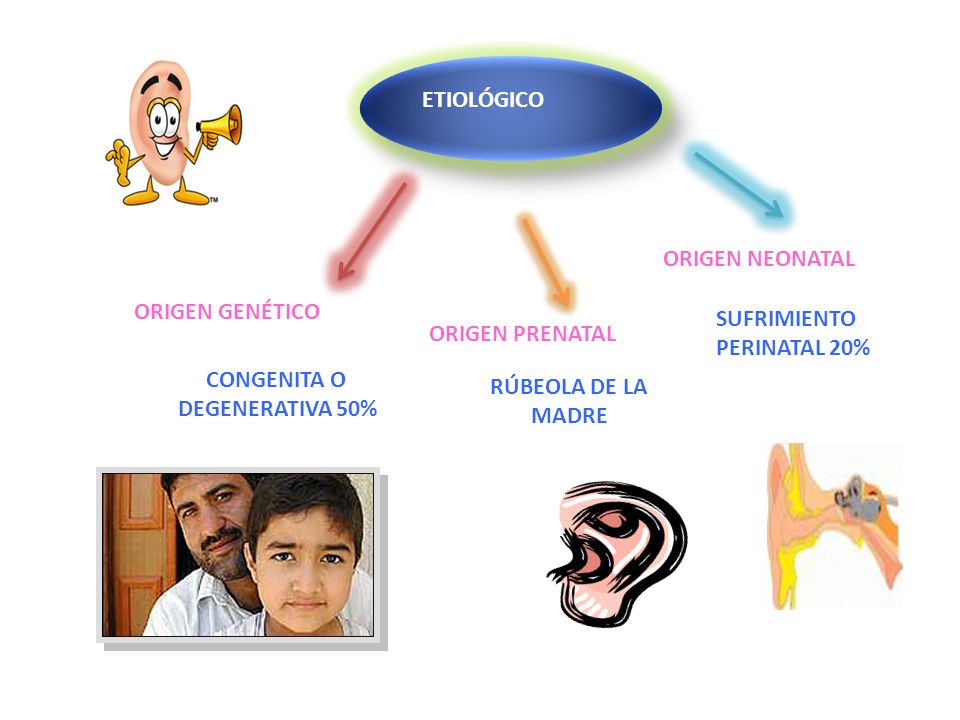 ETIOLÓGICO

ORIGEN GENÉTICO

CONGENITA O DEGENERATIVA 50%

ORIGEN PRENATAL

RÚBEOLA DE LA MADRE

ORIGEN NEONATAL

SUFRIMIENTO PERINATAL 20%